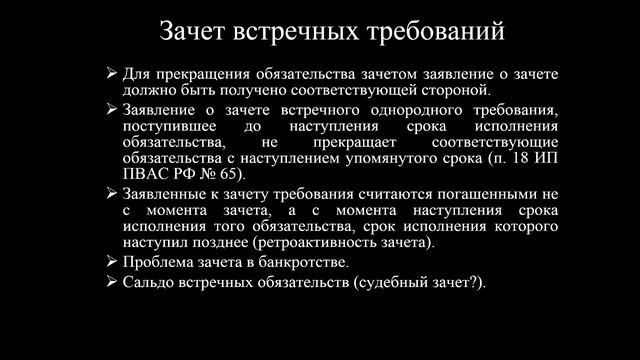 Зачет встречных требований

➢ Для прекращения обязательства зачетом заявление о зачете должно быть получено соответствующей стороной.

➢ Заявление о зачете встречного однородного требования, поступившее до наступления срока исполнения обязательства, не прекращает соответствующие обязательства с наступлением упомянутого срока (п. 18 ИП ПВАС РФ № 65).

➢ Заявленные к зачету требования считаются погашенными не с момента зачета, а с момента наступления срока исполнения того обязательства, срок исполнения которого наступил позднее (ретроактивность зачета).

➢ Проблема зачета в банкротстве.

➢ Сальдо встречных обязательств (судебный зачет?).